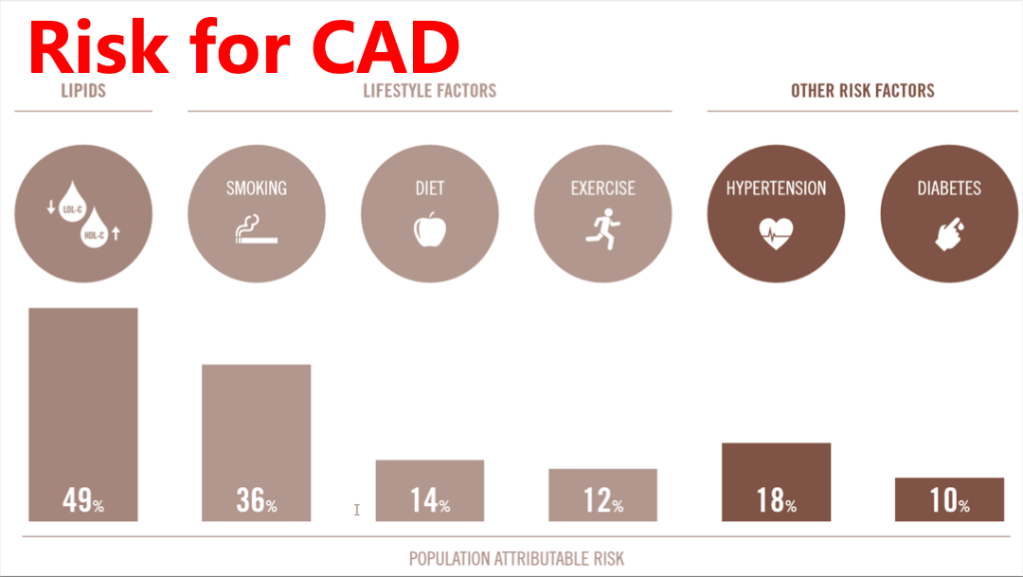 Risk for CAD

LIPIDS

LIFESTYLE FACTORS

OTHER RISK FACTORS

LDL-C

HDL-C

SMOKING

DIET

EXERCISE

HYPERTENSION

DIABETES

49%

36%

14%

12%

18%

10%

POPULATION ATTRIBUTABLE RISK